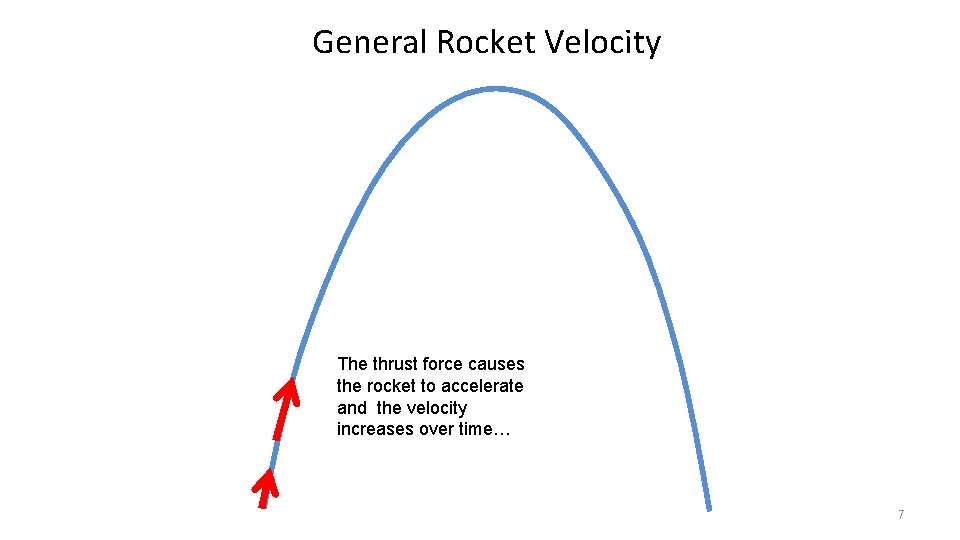 General Rocket Velocity

The thrust force causes the rocket to accelerate and the velocity increases over time…

7